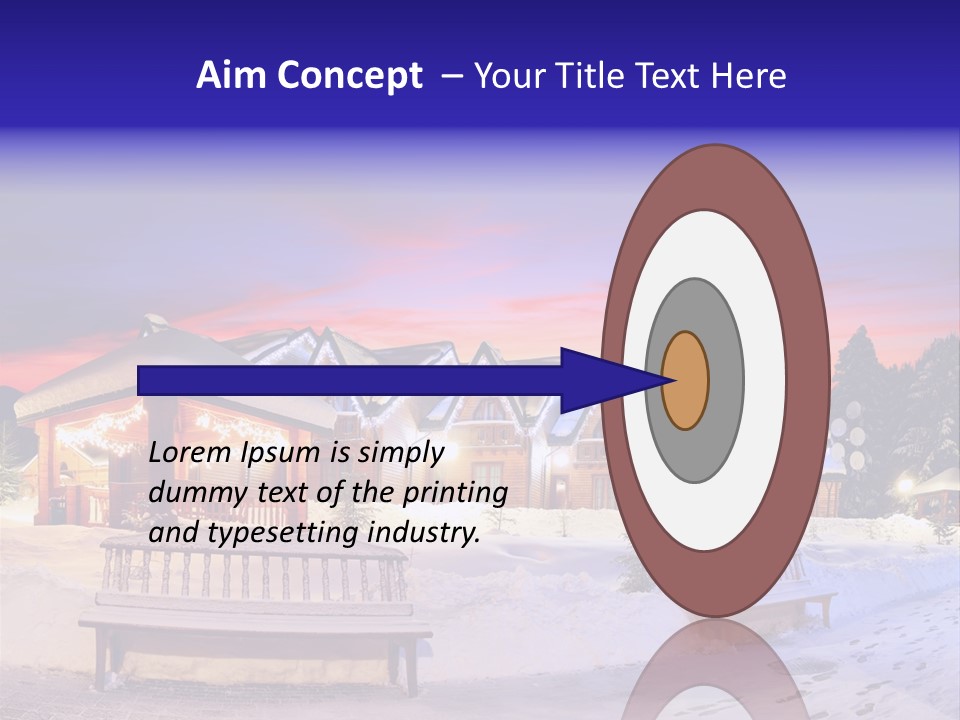 Aim Concept – Your Title Text Here

Lorem Ipsum is simply dummy text of the printing and typesetting industry.